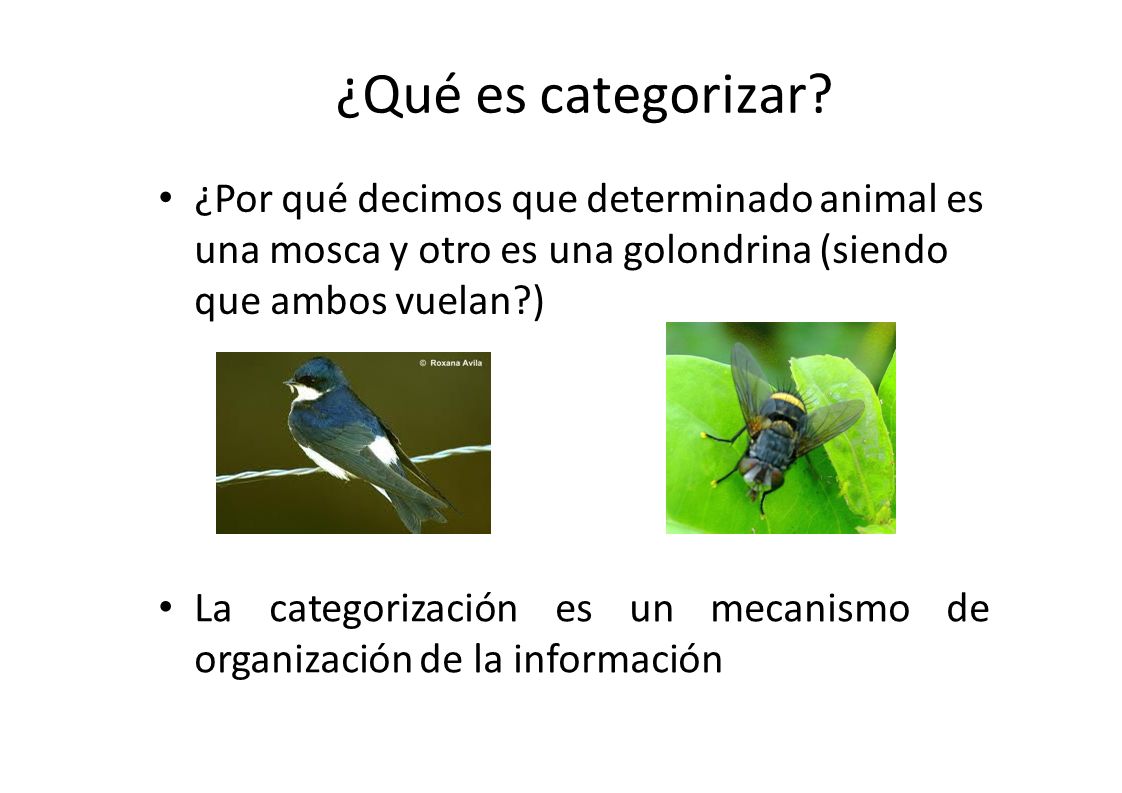 ¿Qué es categorizar?

• ¿Por qué decimos que determinado animal es una mosca y otro es una golondrina (siendo que ambos vuelan?)

© Roxana Avila

• La categorización es un mecanismo de organización de la información